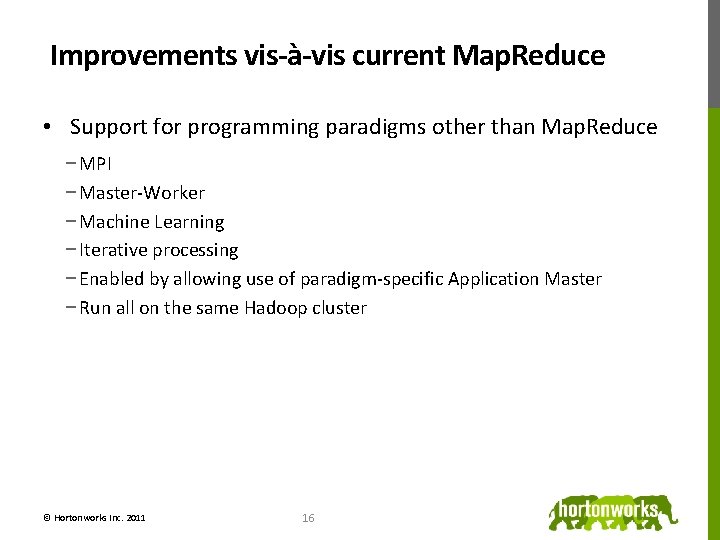 Improvements vis-à-vis current MapReduce

• Support for programming paradigms other than MapReduce

– MPI
– Master-Worker
– Machine Learning
– Iterative processing
– Enabled by allowing use of paradigm-specific Application Master
– Run all on the same Hadoop cluster

© Hortonworks Inc. 2011

16

hortonworks